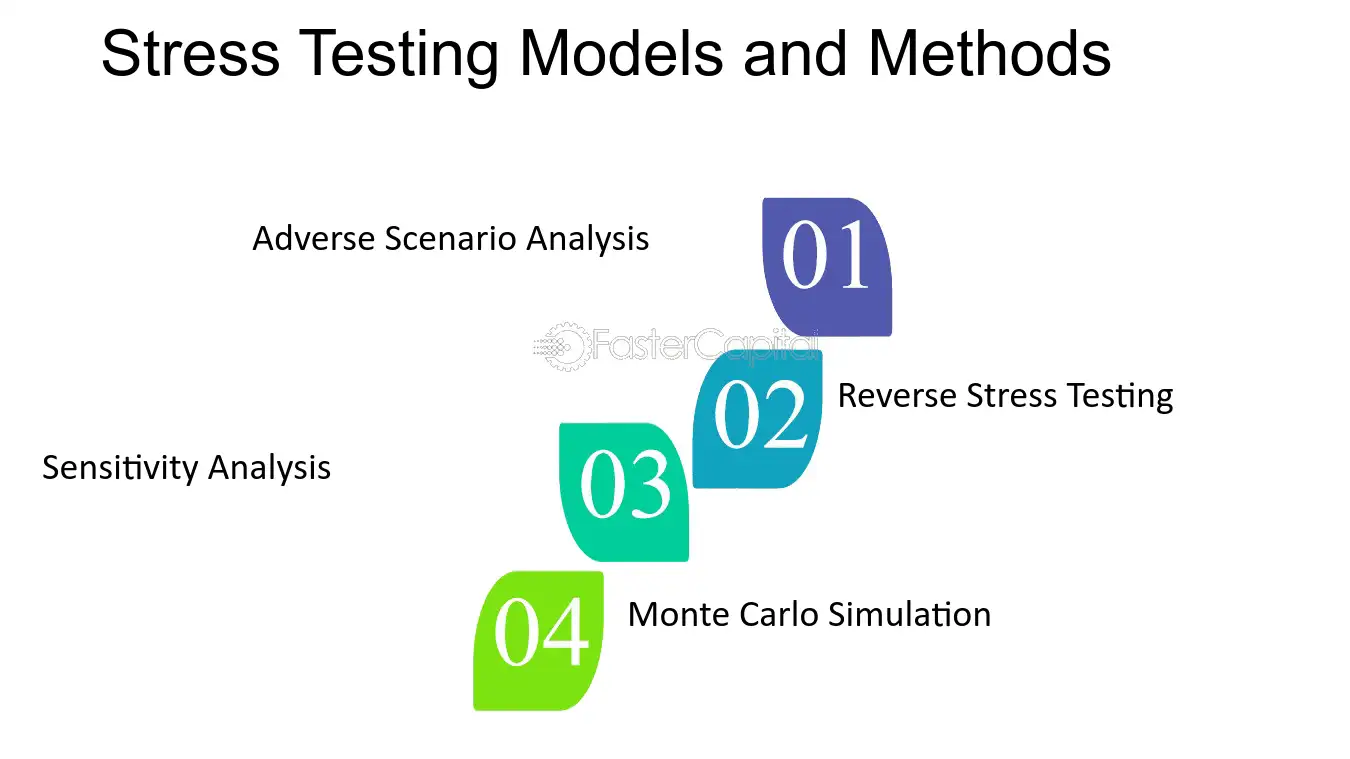 Stress Testing Models and Methods

Adverse Scenario Analysis

01

02

Reverse Stress Testing

Sensitivity Analysis

03

04

Monte Carlo Simulation

FasterCapital